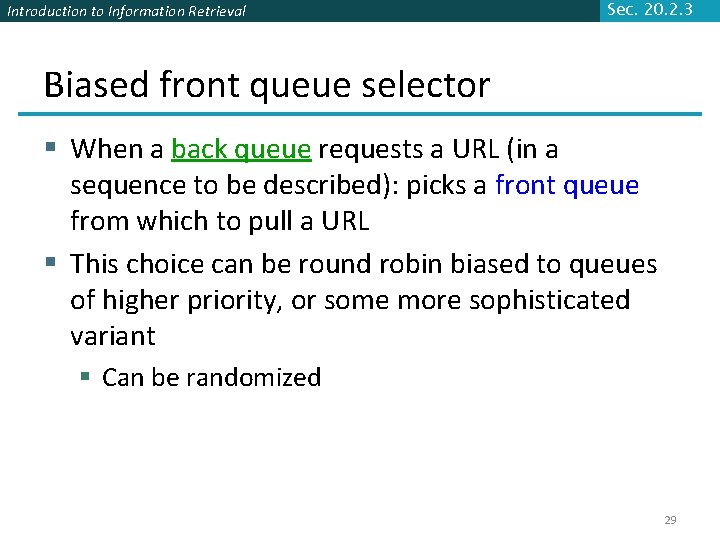 Introduction to Information Retrieval

Sec. 20.2.3

Biased front queue selector

▪ When a back queue requests a URL (in a sequence to be described): picks a front queue from which to pull a URL

▪ This choice can be round robin biased to queues of higher priority, or some more sophisticated variant

▪ Can be randomized

29